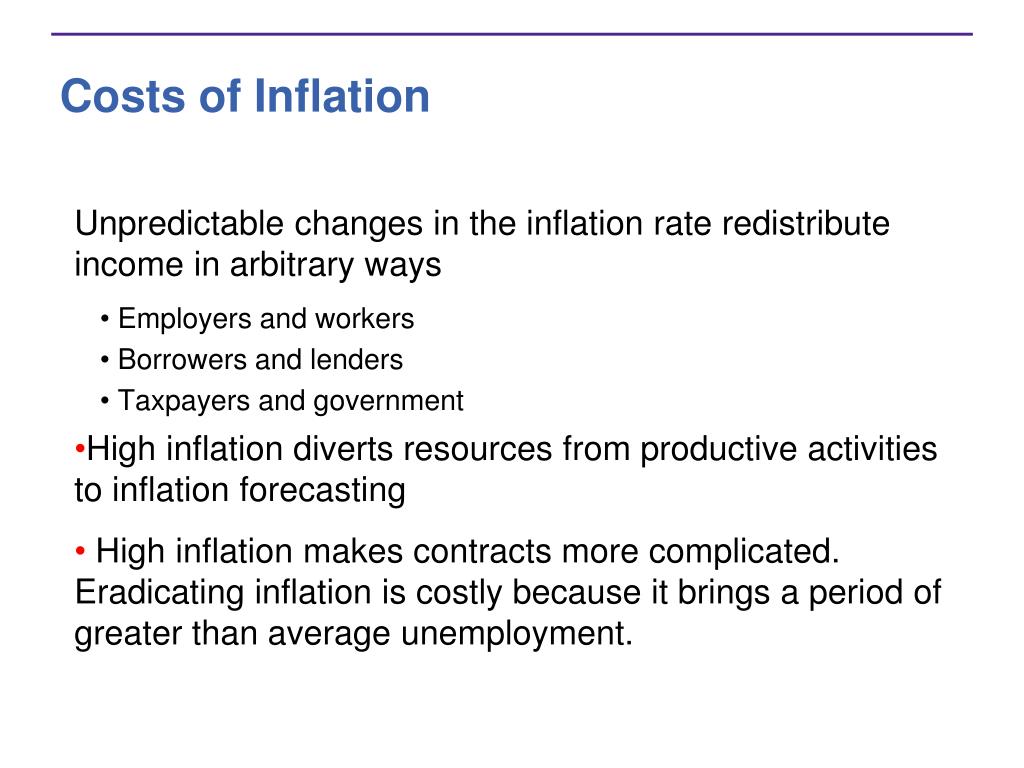 Costs of Inflation

Unpredictable changes in the inflation rate redistribute income in arbitrary ways

• Employers and workers
• Borrowers and lenders
• Taxpayers and government

•High inflation diverts resources from productive activities to inflation forecasting

• High inflation makes contracts more complicated. Eradicating inflation is costly because it brings a period of greater than average unemployment.